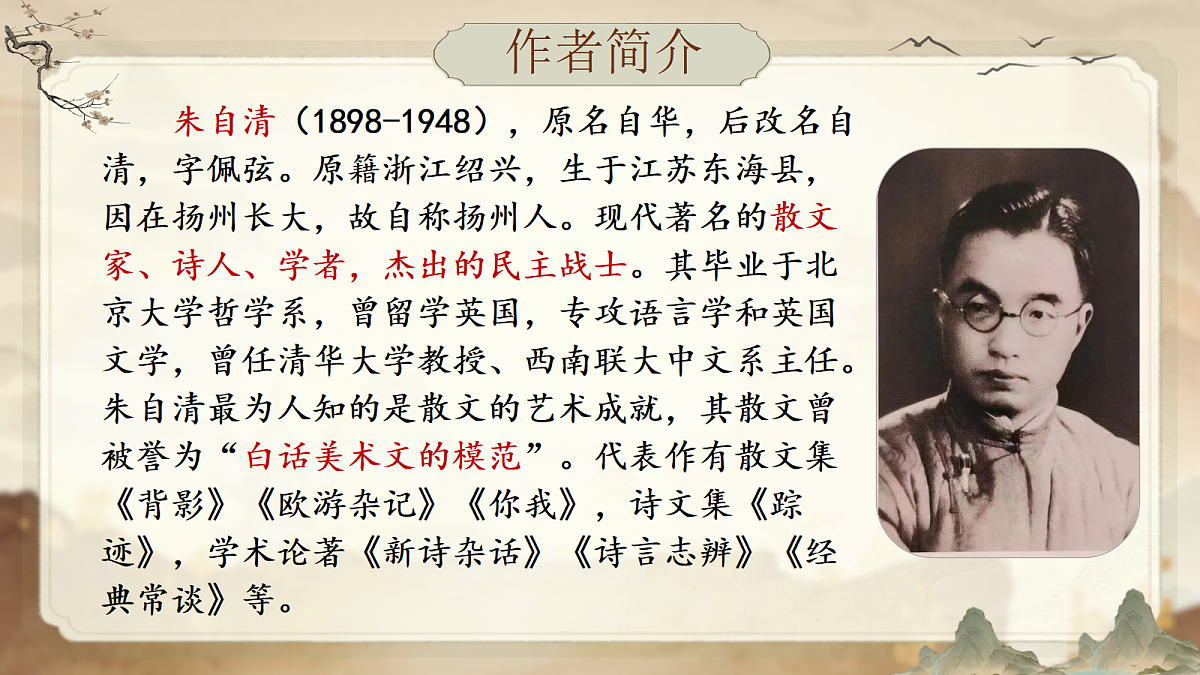 作者简介

朱自清（1898-1948），原名自华，后改名自清，字佩弦。原籍浙江绍兴，生于江苏东海县，因在扬州长大，故自称扬州人。现代著名的散文家、诗人、学者，杰出的民主战士。其毕业于北京大学哲学系，曾留学英国，专攻语言学和英国文学，曾任清华大学教授、西南联大中文系主任。朱自清最为人知的是散文的艺术成就，其散文曾被誉为“白话美术文的模范”。代表作有散文集《背影》《欧游杂记》《你我》，诗文集《踪迹》，学术论著《新诗杂话》《诗言志辨》《经典常谈》等。